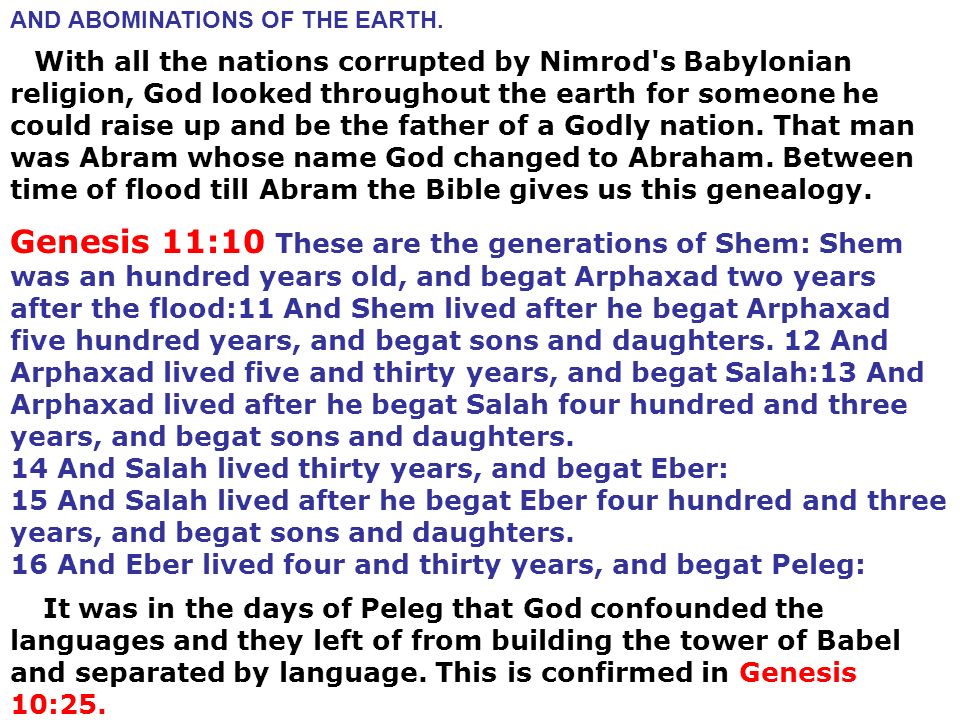 AND ABOMINATIONS OF THE EARTH.

With all the nations corrupted by Nimrod's Babylonian religion, God looked throughout the earth for someone he could raise up and be the father of a Godly nation. That man was Abram whose name God changed to Abraham. Between time of flood till Abram the Bible gives us this genealogy.

Genesis 11:10 These are the generations of Shem: Shem was an hundred years old, and begat Arphaxad two years after the flood:11 And Shem lived after he begat Arphaxad five hundred years, and begat sons and daughters. 12 And Arphaxad lived five and thirty years, and begat Salah:13 And Arphaxad lived after he begat Salah four hundred and three years, and begat sons and daughters.
14 And Salah lived thirty years, and begat Eber:
15 And Salah lived after he begat Eber four hundred and three years, and begat sons and daughters.
16 And Eber lived four and thirty years, and begat Peleg:

It was in the days of Peleg that God confounded the languages and they left of from building the tower of Babel and separated by language. This is confirmed in Genesis 10:25.